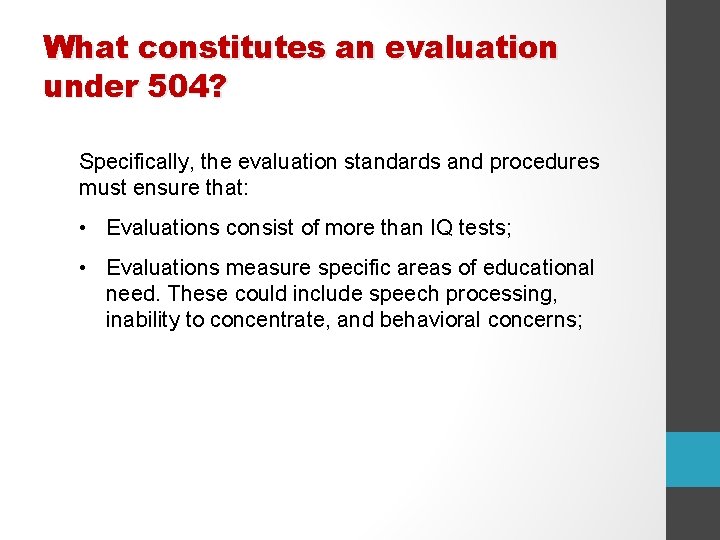 What constitutes an evaluation under 504?

Specifically, the evaluation standards and procedures must ensure that:

• Evaluations consist of more than IQ tests;

• Evaluations measure specific areas of educational need. These could include speech processing, inability to concentrate, and behavioral concerns;